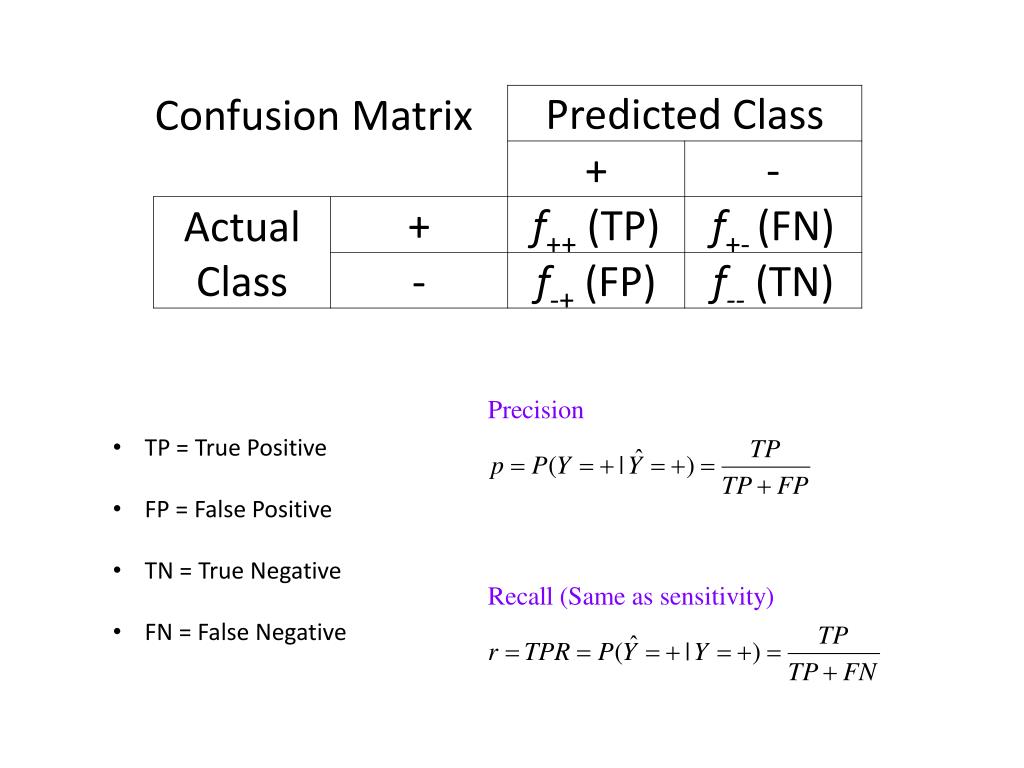 | Confusion Matrix | | Predicted Class | |
|---|---|---|---|
| | | + | - |
| Actual Class | + | $f_{++}$ (TP) | $f_{+-}$ (FN) |
| | - | $f_{-+}$ (FP) | $f_{--}$ (TN) |

• TP = True Positive

• FP = False Positive

• TN = True Negative

• FN = False Negative

Precision

$p = P(Y = + | \hat{Y} = +) = \frac{TP}{TP + FP}$

Recall (Same as sensitivity)

$r = TPR = P(\hat{Y} = + | Y = +) = \frac{TP}{TP + FN}$